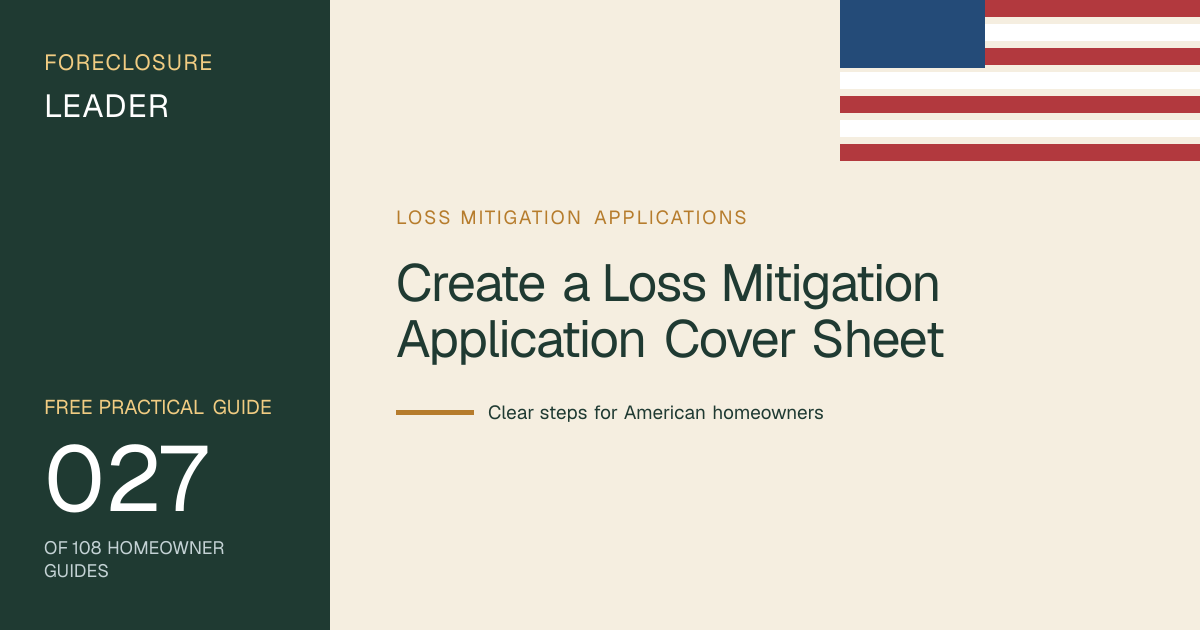 FORECLOSURE
LEADER

FREE PRACTICAL GUIDE
027
OF 108 HOMEOWNER GUIDES

LOSS MITIGATION APPLICATIONS

Create a Loss Mitigation Application Cover Sheet

Clear steps for American homeowners